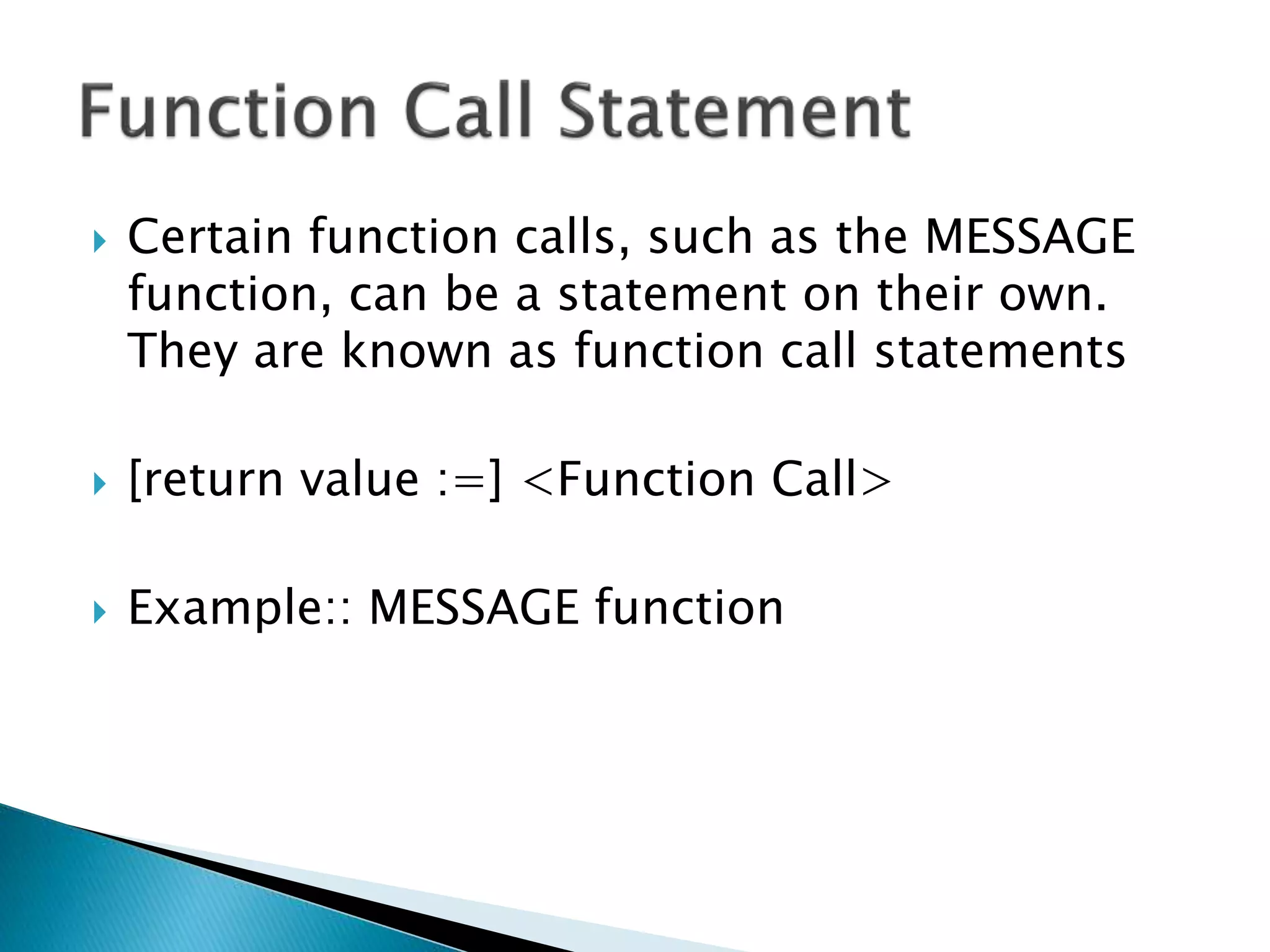 Function Call Statement

Certain function calls, such as the MESSAGE function, can be a statement on their own. They are known as function call statements

[return value :=] <Function Call>

Example:: MESSAGE function